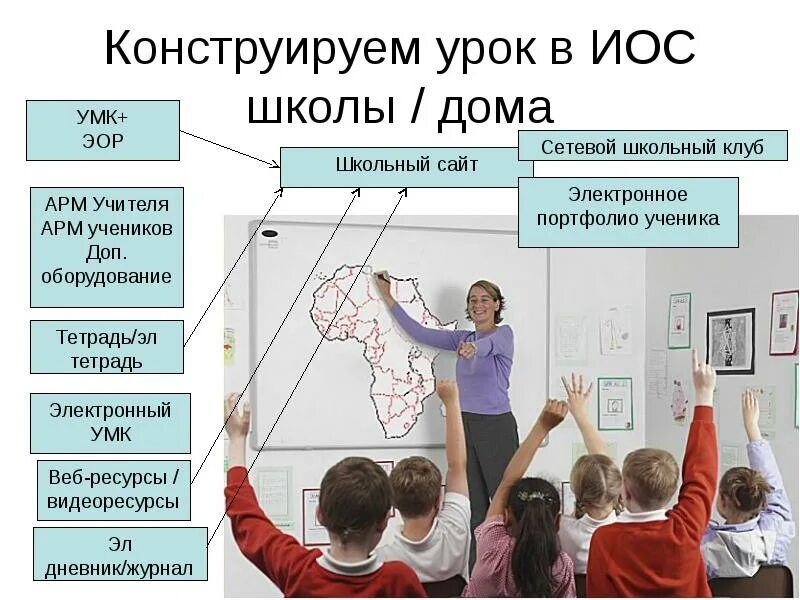 Конструируем урок в ИОС школы / дома

УМК+
ЭОР

Школьный сайт

Сетевой школьный клуб

Электронное портфолио ученика

АРМ Учителя
АРМ учеников
Доп. оборудование

Тетрадь/эл тетрадь

Электронный УМК

Веб-ресурсы / видеоресурсы

Эл дневник/журнал